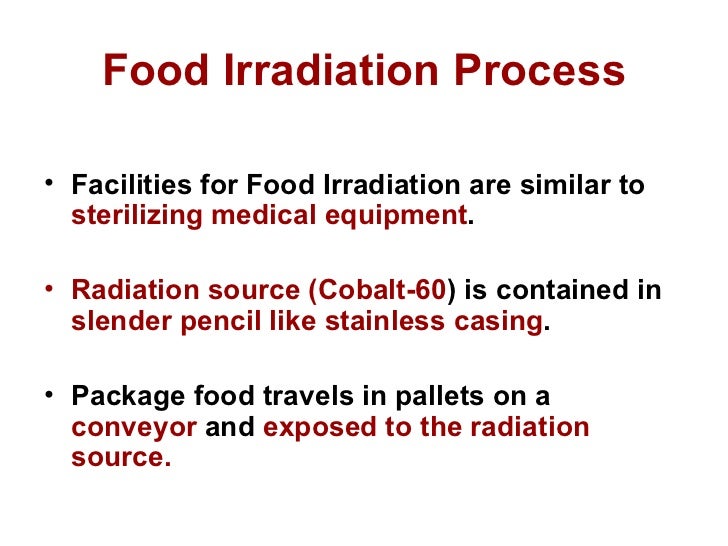 Food Irradiation Process

• Facilities for Food Irradiation are similar to sterilizing medical equipment.

• Radiation source (Cobalt-60) is contained in slender pencil like stainless casing.

• Package food travels in pallets on a conveyor and exposed to the radiation source.